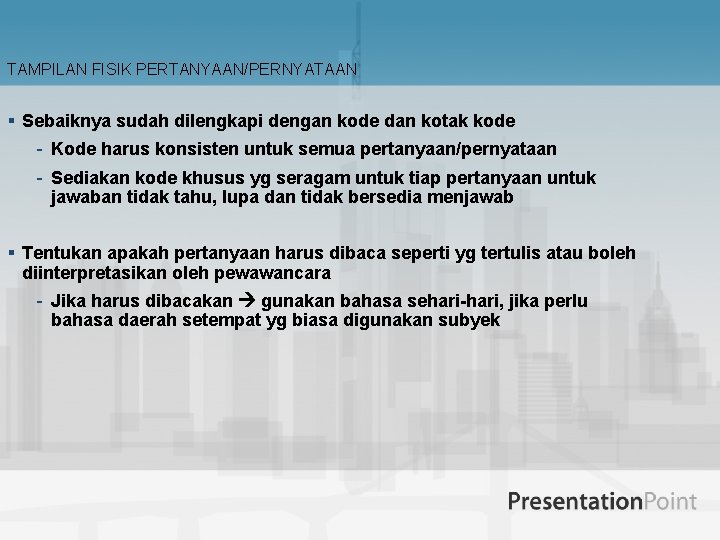 TAMPILAN FISIK PERTANYAAN/PERNYATAAN

▪ Sebaiknya sudah dilengkapi dengan kode dan kotak kode

- Kode harus konsisten untuk semua pertanyaan/pernyataan

- Sediakan kode khusus yg seragam untuk tiap pertanyaan untuk jawaban tidak tahu, lupa dan tidak bersedia menjawab

▪ Tentukan apakah pertanyaan harus dibaca seperti yg tertulis atau boleh diinterpretasikan oleh pewawancara

- Jika harus dibacakan → gunakan bahasa sehari-hari, jika perlu bahasa daerah setempat yg biasa digunakan subyek

PresentationPoint